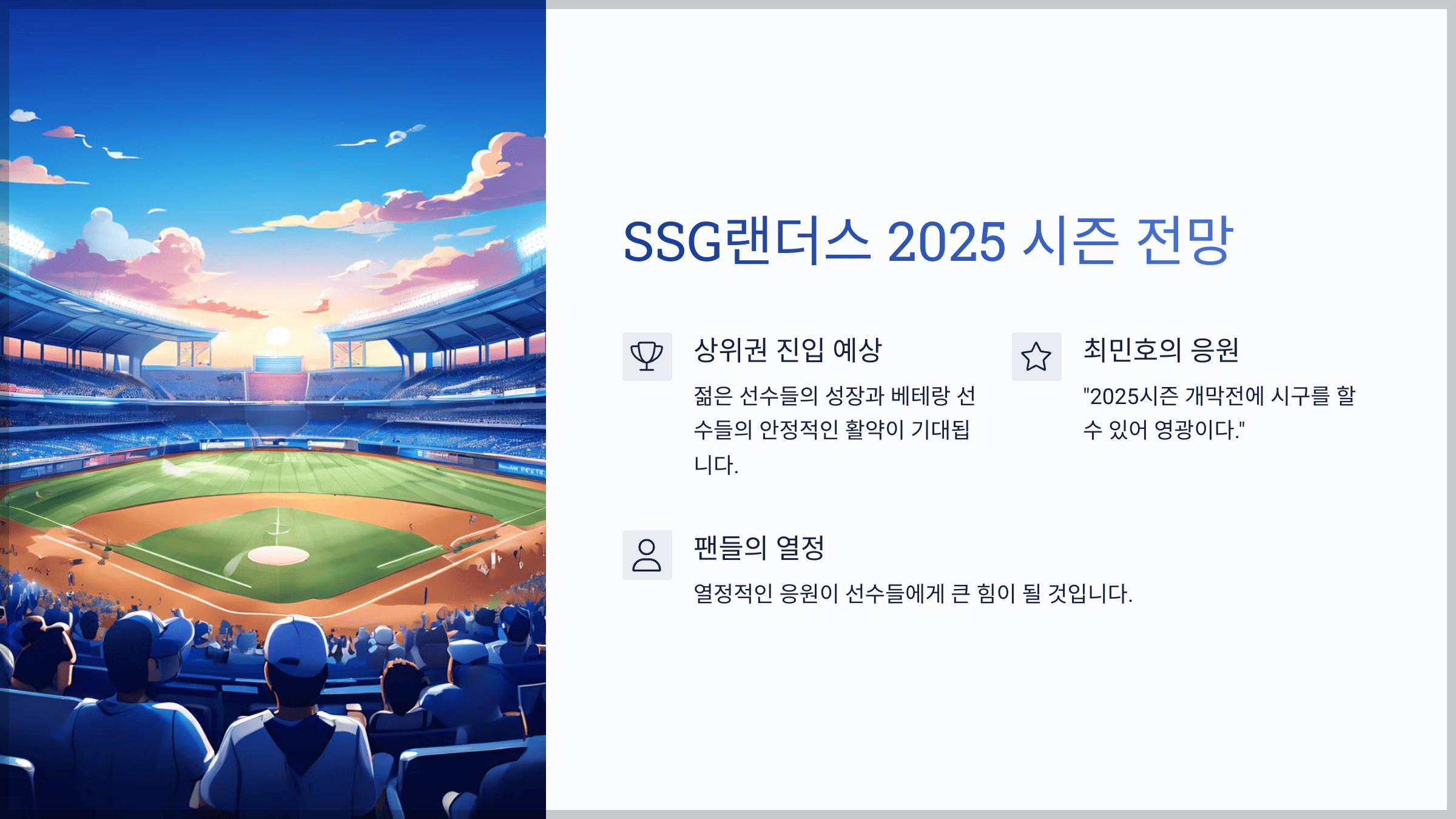 SSG랜더스 2025 시즌 전망

상위권 진입 예상

젊은 선수들의 성장과 베테랑 선수들의 안정적인 활약이 기대됩니다.

최민호의 응원

"2025시즌 개막전에 시구를 할 수 있어 영광이다."

팬들의 열정

열정적인 응원이 선수들에게 큰 힘이 될 것입니다.